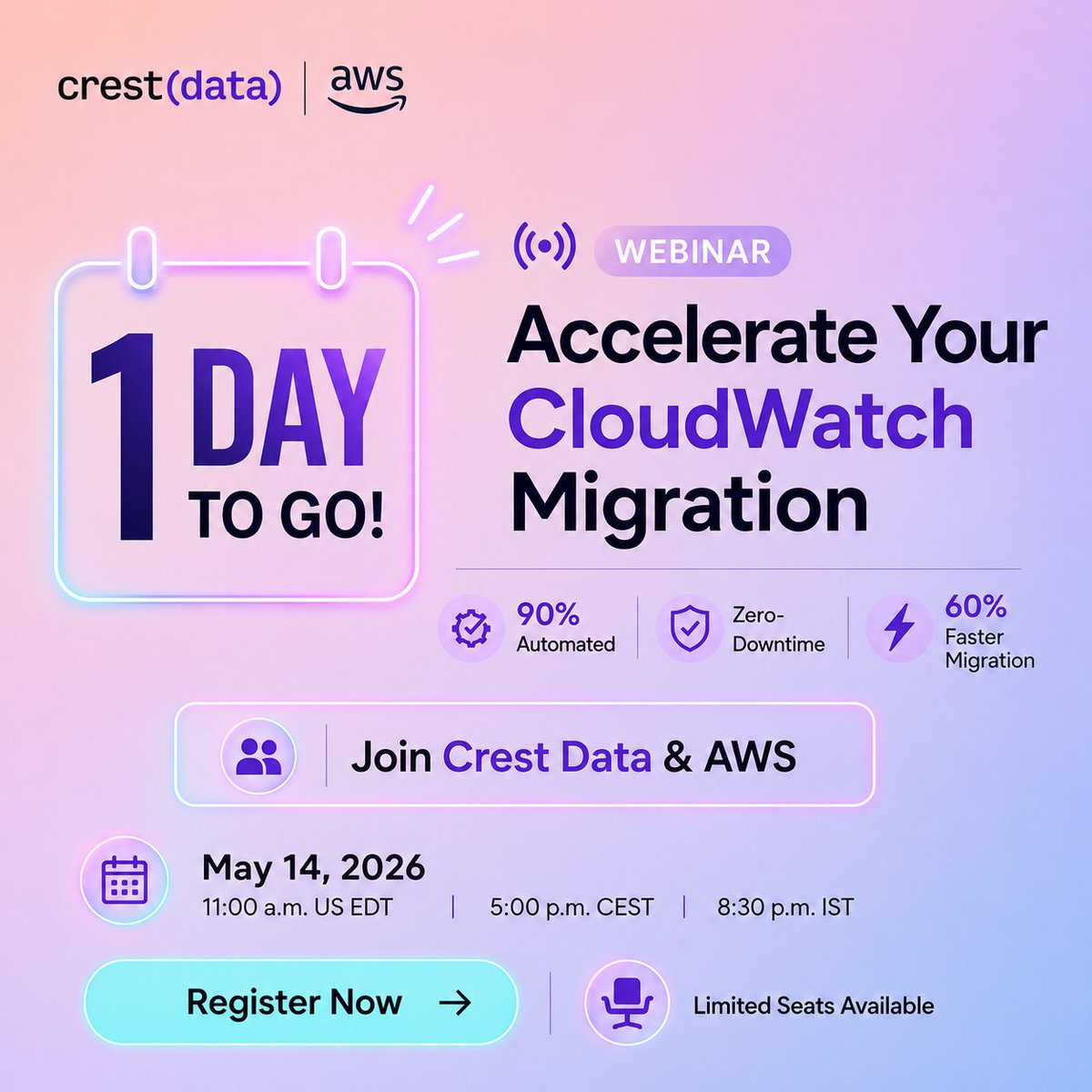 crest(data) | aws

1 DAY TO GO!

WEBINAR

Accelerate Your CloudWatch Migration

90% Automated

Zero-Downtime

60% Faster Migration

Join Crest Data & AWS

May 14, 2026
11:00 a.m. US EDT | 5:00 p.m. CEST | 8:30 p.m. IST

Register Now →

Limited Seats Available